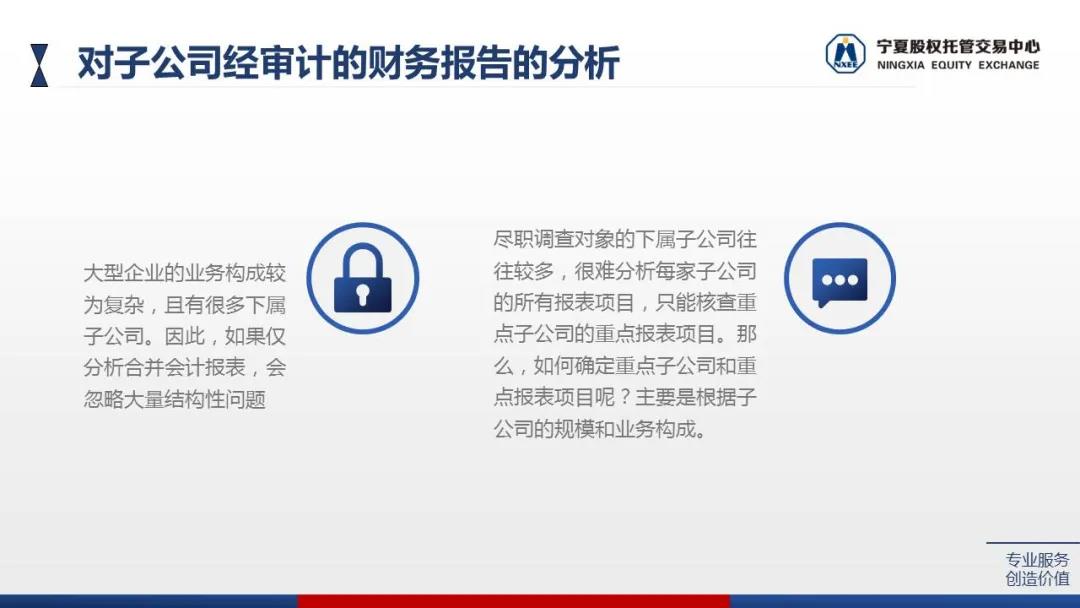 对子公司经审计的财务报告的分析

NXEE 宁夏股权托管交易中心
NINGXIA EQUITY EXCHANGE

大型企业的业务构成较为复杂，且有很多下属子公司。因此，如果仅分析合并会计报表，会忽略大量结构性问题

尽职调查对象的下属子公司往往较多，很难分析每家子公司的所有报表项目，只能核查重点子公司的重点报表项目。那么，如何确定重点子公司和重点报表项目呢？主要是根据子公司的规模和业务构成。

专业服务
创造价值